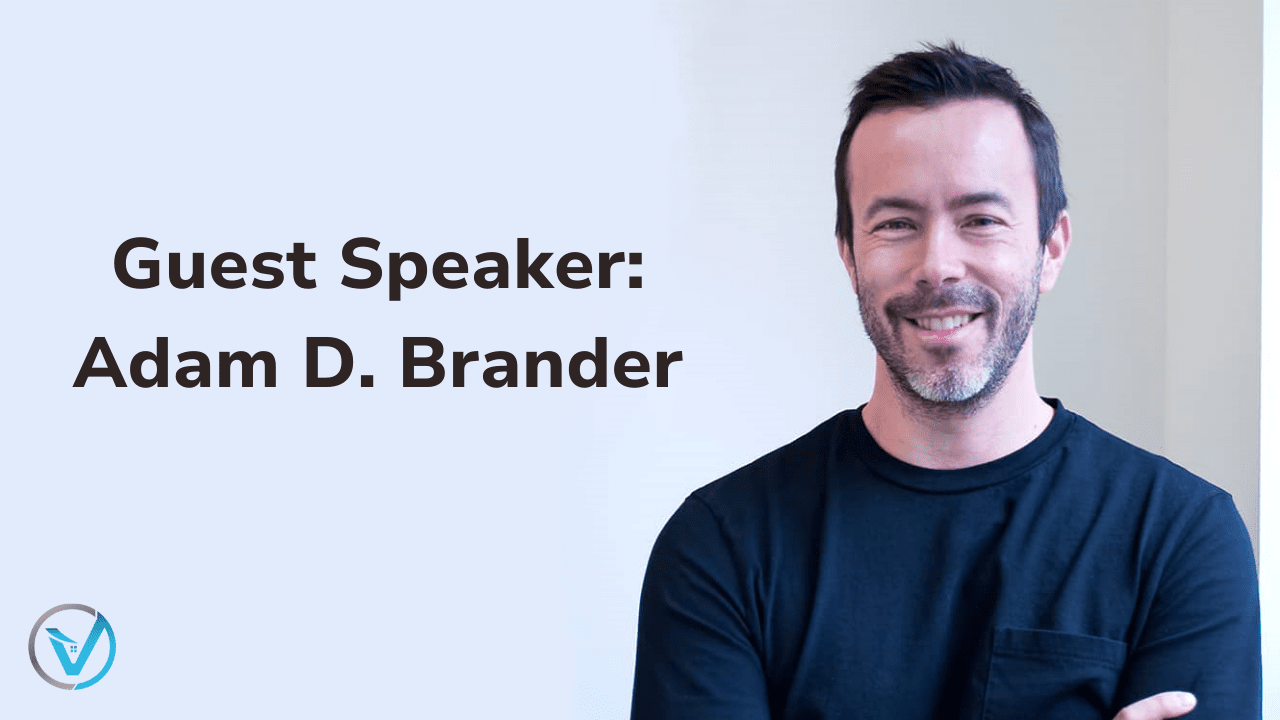 Guest Speaker:
Adam D. Brander